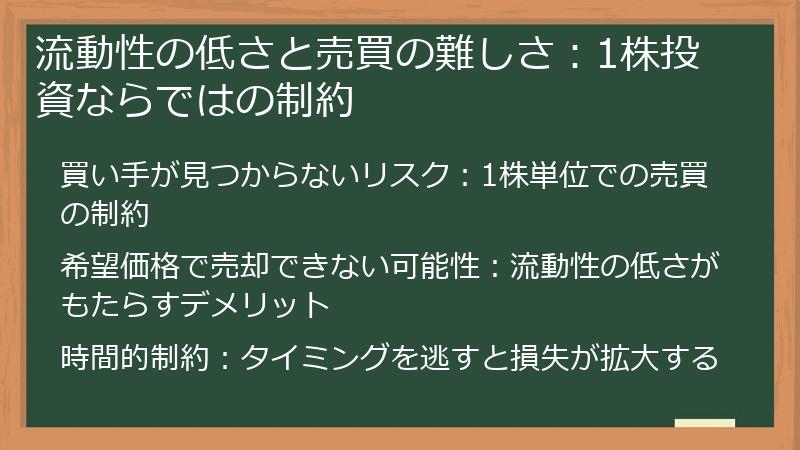 流動性の低さと売買の難しさ：1株投資ならではの制約

買い手が見つからないリスク：1株単位での売買の制約

希望価格で売却できない可能性：流動性の低さがもたらすデメリット

時間的制約：タイミングを逃すと損失が拡大する